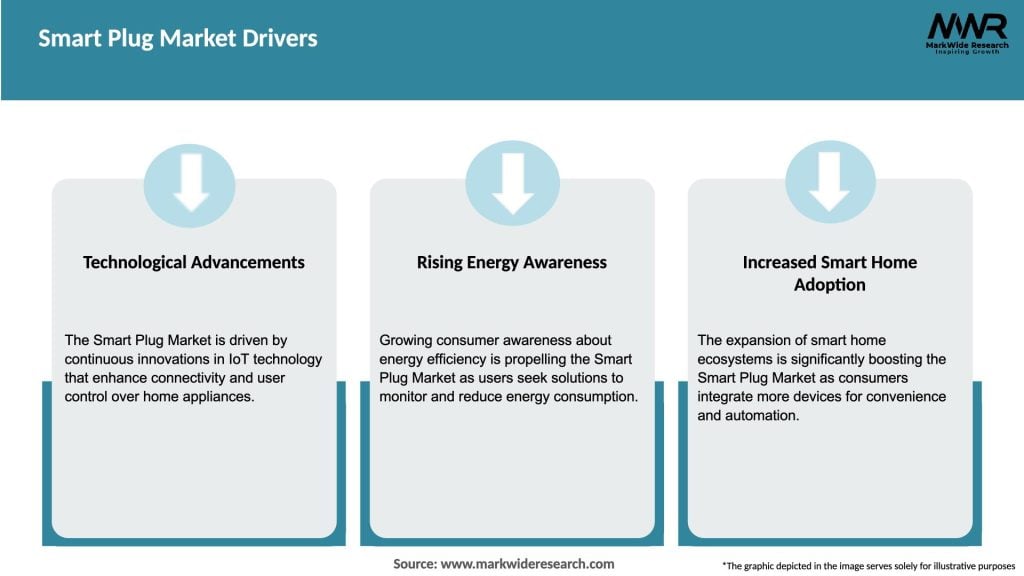 Smart Plug Market Drivers

MWR
MarkWide Research
Inspiring Growth

Technological Advancements

The Smart Plug Market is driven by continuous innovations in IoT technology that enhance connectivity and user control over home appliances.

Rising Energy Awareness

Growing consumer awareness about energy efficiency is propelling the Smart Plug Market as users seek solutions to monitor and reduce energy consumption.

Increased Smart Home Adoption

The expansion of smart home ecosystems is significantly boosting the Smart Plug Market as consumers integrate more devices for convenience and automation.

Source: www.markwideresearch.com

*The graphic depicted in the image serves solely for illustrative purposes